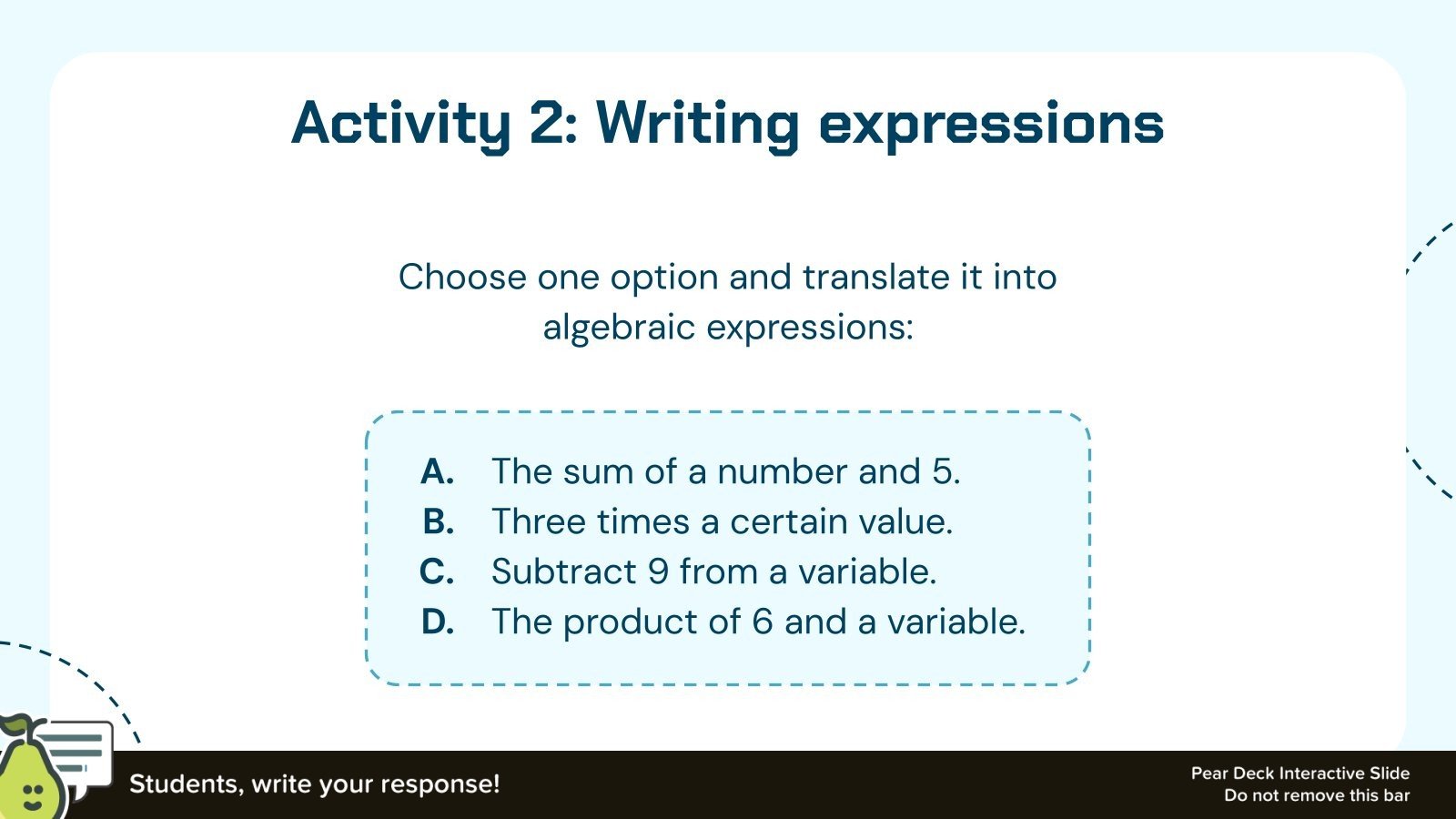 Activity 2: Writing expressions

Choose one option and translate it into algebraic expressions:

A. The sum of a number and 5.
B. Three times a certain value.
C. Subtract 9 from a variable.
D. The product of 6 and a variable.

Students, write your response!

Pear Deck Interactive Slide
Do not remove this bar